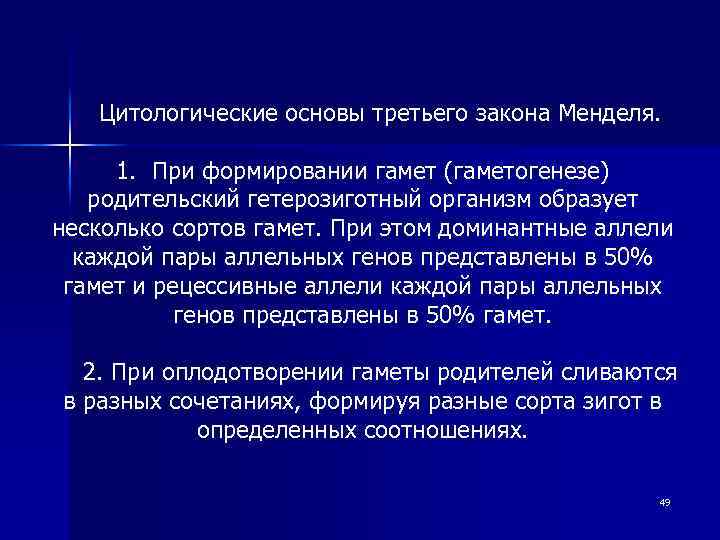 Цитологические основы третьего закона Менделя.

1. При формировании гамет (гаметогенезе) родительский гетерозиготный организм образует несколько сортов гамет. При этом доминантные аллели каждой пары аллельных генов представлены в 50% гамет и рецессивные аллели каждой пары аллельных генов представлены в 50% гамет.

2. При оплодотворении гаметы родителей сливаются в разных сочетаниях, формируя разные сорта зигот в определенных соотношениях.

49